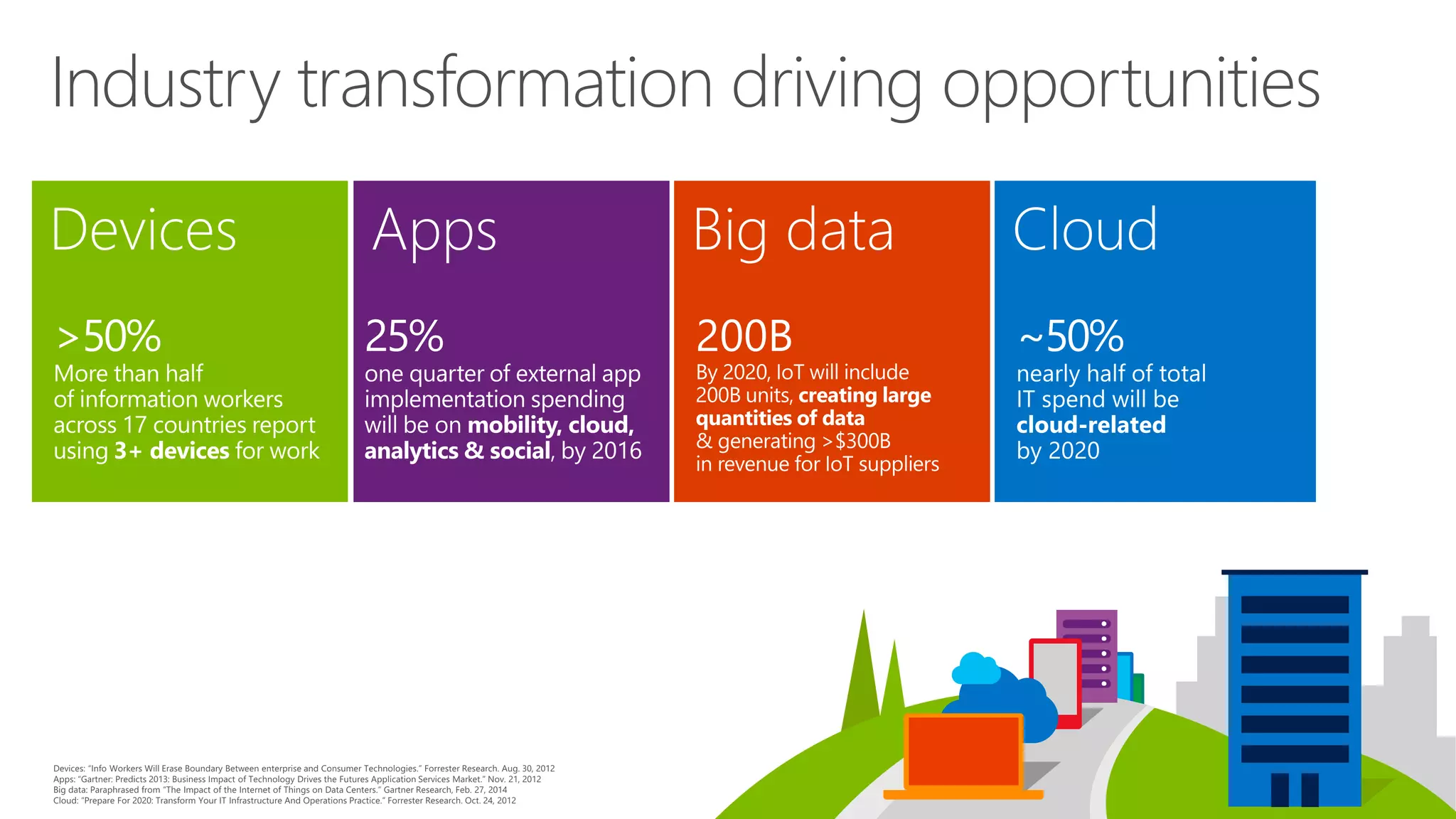 Industry transformation driving opportunities

Devices

>50%
More than half of information workers across 17 countries report using 3+ devices for work

Apps

25%
one quarter of external app implementation spending will be on mobility, cloud, analytics & social, by 2016

Big data

200B
By 2020, IoT will include 200B units, creating large quantities of data & generating >$300B in revenue for IoT suppliers

Cloud

~50%
nearly half of total IT spend will be cloud-related by 2020

Devices: "Info Workers Will Erase Boundary Between enterprise and Consumer Technologies." Forrester Research. Aug. 30, 2012
Apps: "Gartner: Predicts 2013: Business Impact of Technology Drives the Futures Application Services Market." Nov. 21, 2012
Big data: Paraphrased from "The Impact of the Internet of Things on Data Centers." Gartner Research, Feb. 27, 2014
Cloud: "Prepare For 2020: Transform Your IT Infrastructure And Operations Practice." Forrester Research. Oct. 24, 2012